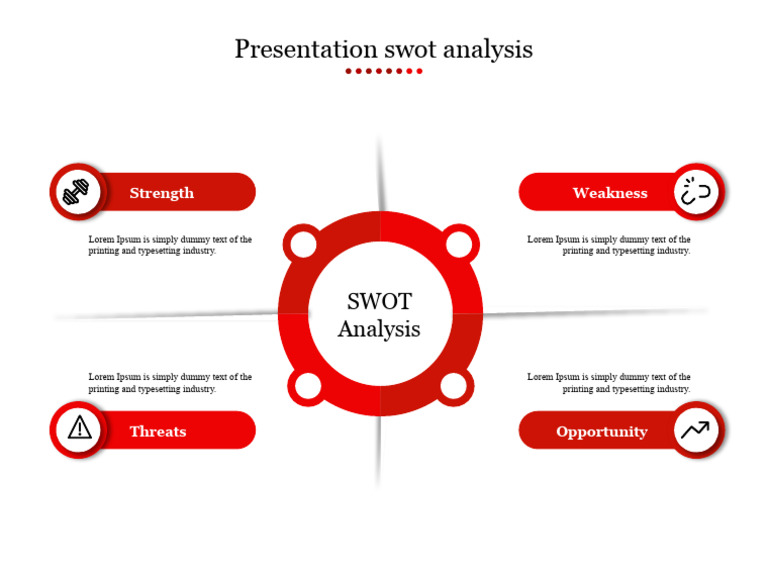 Presentation swot analysis

Strength

Lorem Ipsum is simply dummy text of the printing and typesetting industry.

Weakness

Lorem Ipsum is simply dummy text of the printing and typesetting industry.

SWOT Analysis

Lorem Ipsum is simply dummy text of the printing and typesetting industry.

Threats

Lorem Ipsum is simply dummy text of the printing and typesetting industry.

Opportunity